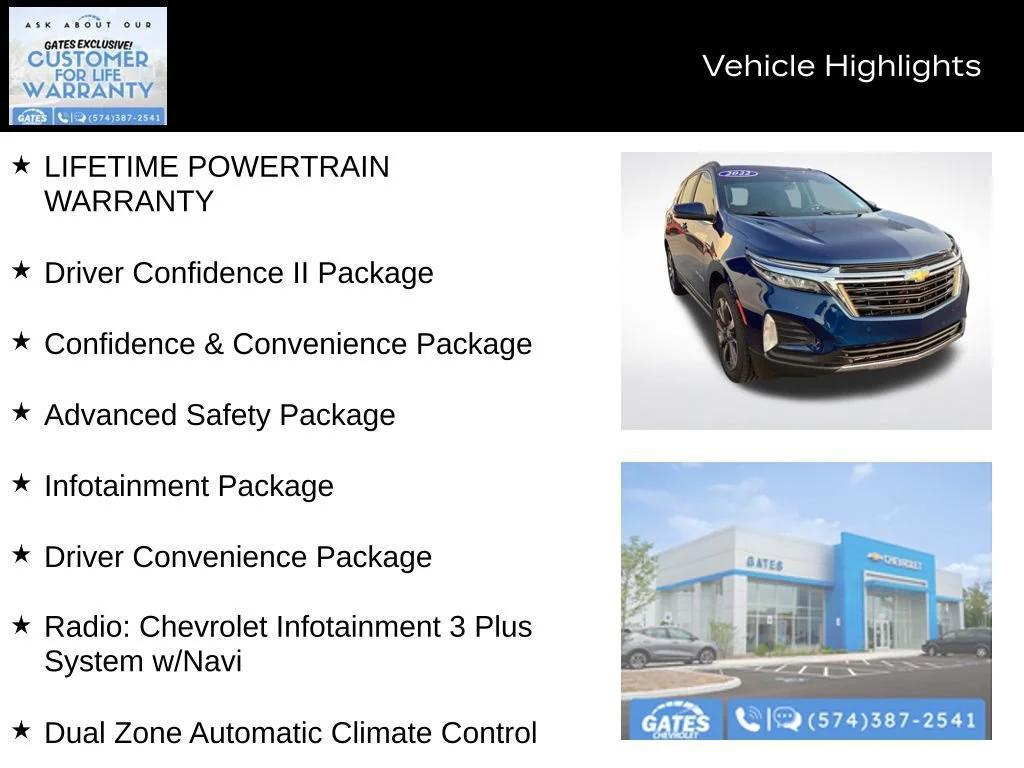 ASK ABOUT OUR
GATES EXCLUSIVE!
CUSTOMER
FOR LIFE
WARRANTY
GATES (574)387-2541

Vehicle Highlights

★ LIFETIME POWERTRAIN WARRANTY

★ Driver Confidence II Package

★ Confidence & Convenience Package

★ Advanced Safety Package

★ Infotainment Package

★ Driver Convenience Package

★ Radio: Chevrolet Infotainment 3 Plus System w/Navi

★ Dual Zone Automatic Climate Control

2022

GATES
CHEVROLET

GATES
CHEVROLET
(574)387-2541